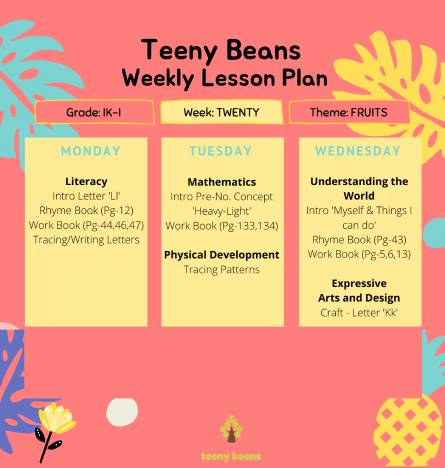 Teeny Beans
Weekly Lesson Plan

Grade: IK-I

Week: TWENTY

Theme: FRUITS

MONDAY

Literacy
Intro Letter 'Ll'
Rhyme Book (Pg-12)
Work Book (Pg-44,46,47)
Tracing/Writing Letters

TUESDAY

Mathematics
Intro Pre-No. Concept 'Heavy-Light'
Work Book (Pg-133,134)

Physical Development
Tracing Patterns

WEDNESDAY

Understanding the World
Intro 'Myself & Things I can do'
Rhyme Book (Pg-43)
Work Book (Pg-5,6,13)

Expressive Arts and Design
Craft - Letter 'Kk'

teeny beans